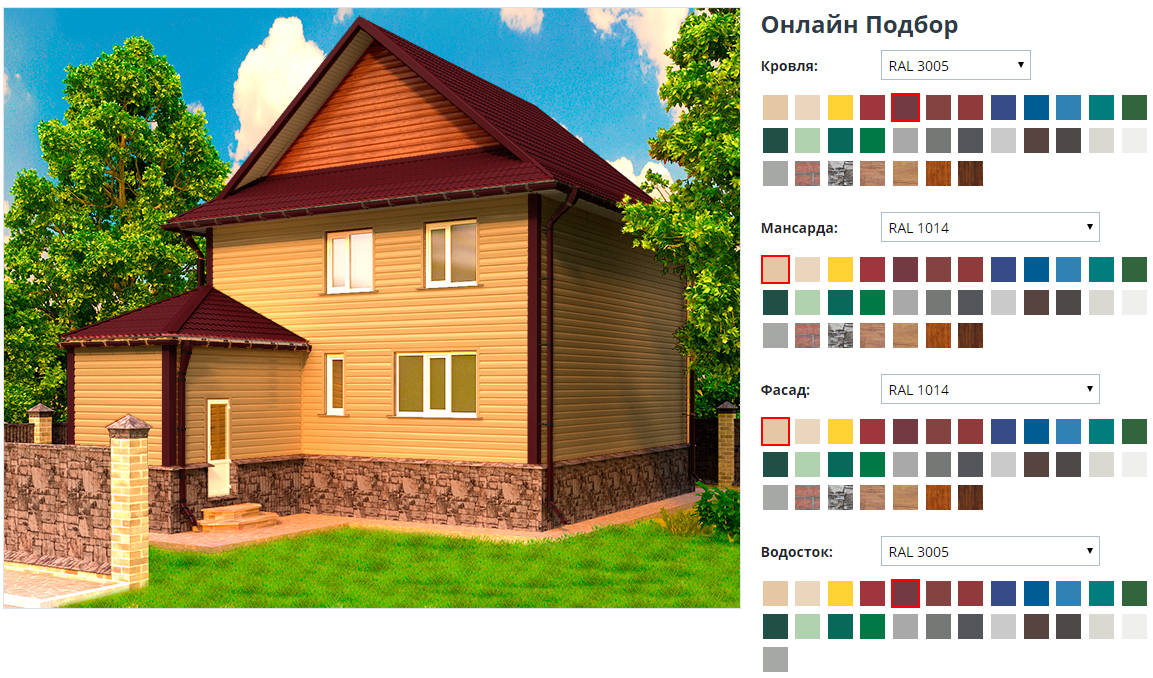 Онлайн Подбор

Кровля: RAL 3005

Мансарда: RAL 1014

Фасад: RAL 1014

Водосток: RAL 3005